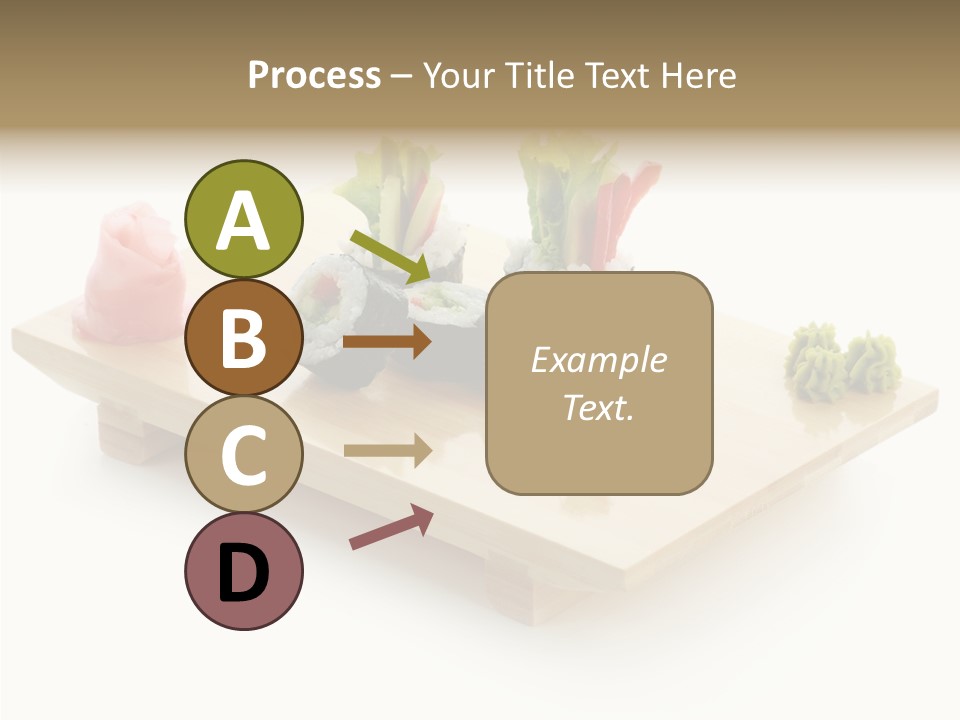 Process – Your Title Text Here

A

B

C

D

Example Text.